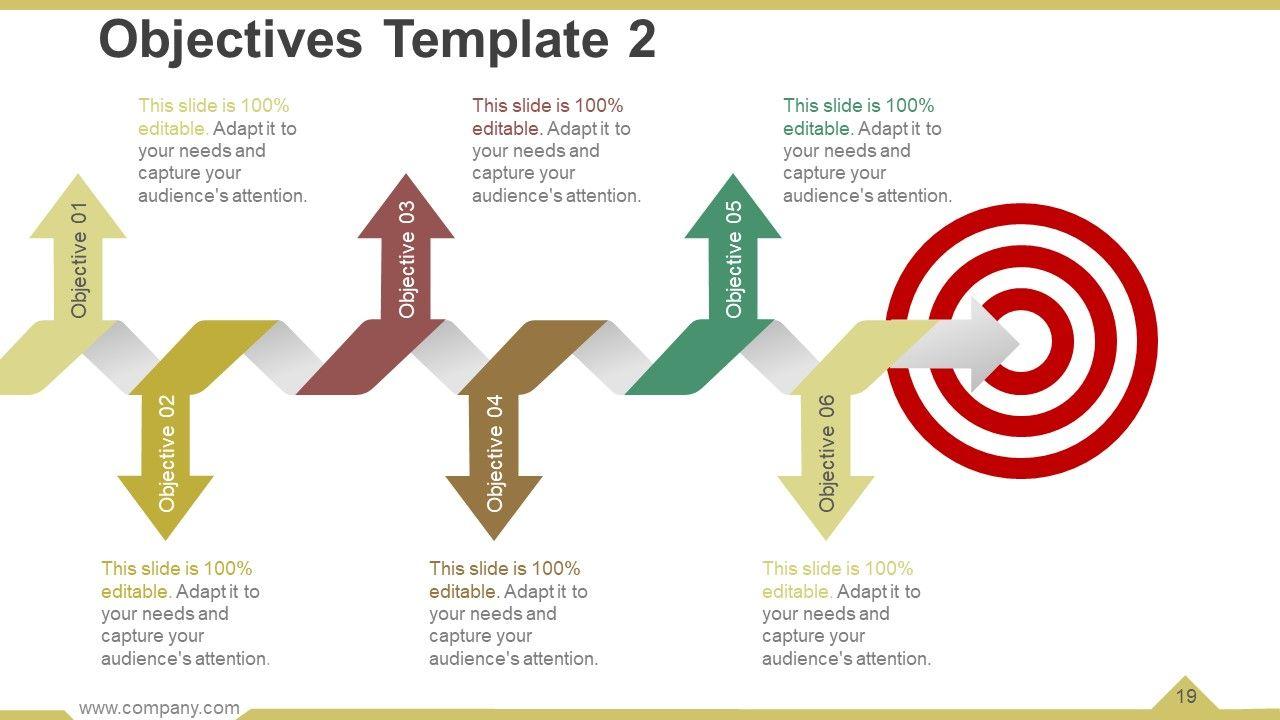 Objectives Template 2

This slide is 100% editable. Adapt it to your needs and capture your audience's attention.

This slide is 100% editable. Adapt it to your needs and capture your audience's attention.

This slide is 100% editable. Adapt it to your needs and capture your audience's attention.

Objective 01

Objective 03

Objective 05

Objective 02

Objective 04

Objective 06

This slide is 100% editable. Adapt it to your needs and capture your audience's attention.

This slide is 100% editable. Adapt it to your needs and capture your audience's attention.

This slide is 100% editable. Adapt it to your needs and capture your audience's attention.

www.company.com

19